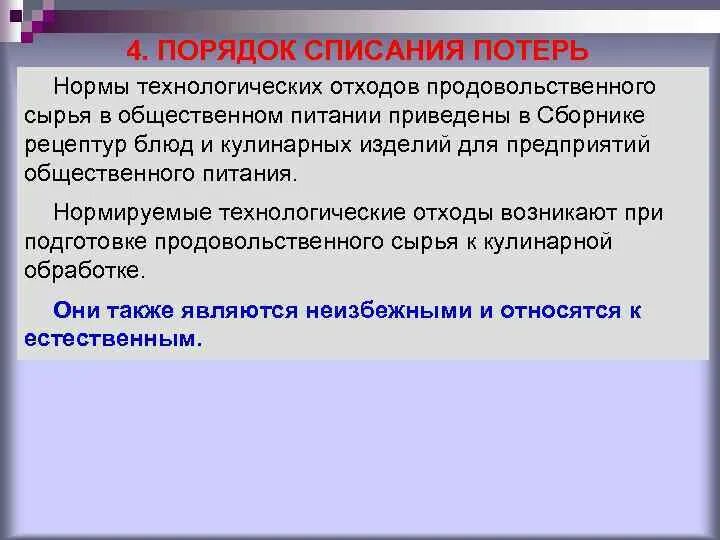 4. ПОРЯДОК СПИСАНИЯ ПОТЕРЬ

Нормы технологических отходов продовольственного сырья в общественном питании приведены в Сборнике рецептур блюд и кулинарных изделий для предприятий общественного питания.

Нормируемые технологические отходы возникают при подготовке продовольственного сырья к кулинарной обработке.

Они также являются неизбежными и относятся к естественным.